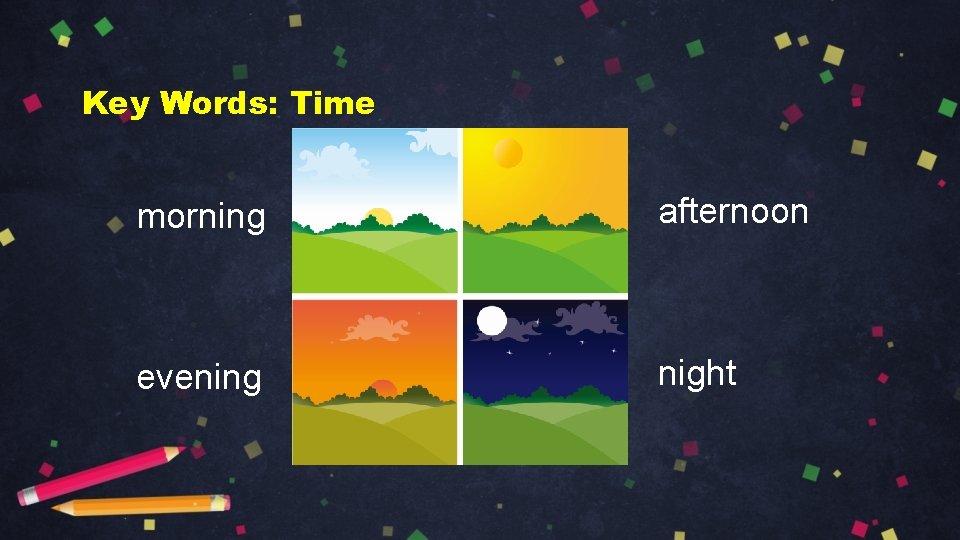 Key Words: Time

morning

afternoon

evening

night